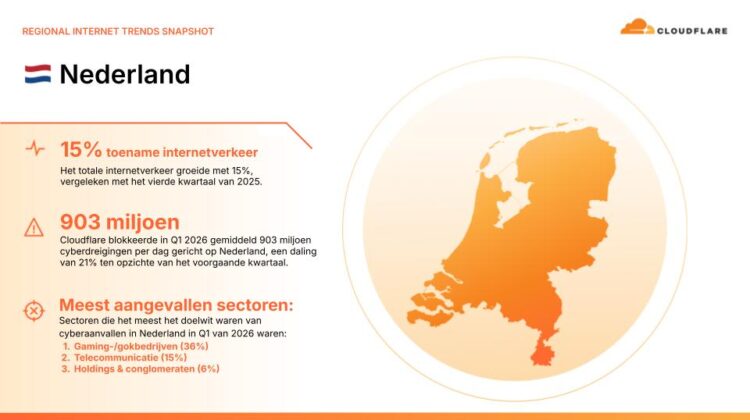 REGIONAL INTERNET TRENDS SNAPSHOT

CLOUDFLARE

Nederland

15% toename internetverkeer

Het totale internetverkeer groeide met 15%, vergeleken met het vierde kwartaal van 2025.

903 miljoen

Cloudflare blokkeerde in Q1 2026 gemiddeld 903 miljoen cyberdreigingen per dag gericht op Nederland, een daling van 21% ten opzichte van het voorgaande kwartaal.

Meest aangevallen sectoren:

Sectoren die het meest het doelwit waren van cyberaanvallen in Nederland in Q1 van 2026 waren:

1. Gaming-/gokbedrijven (36%)
2. Telecommunicatie (15%)
3. Holdings & conglomeraten (6%)